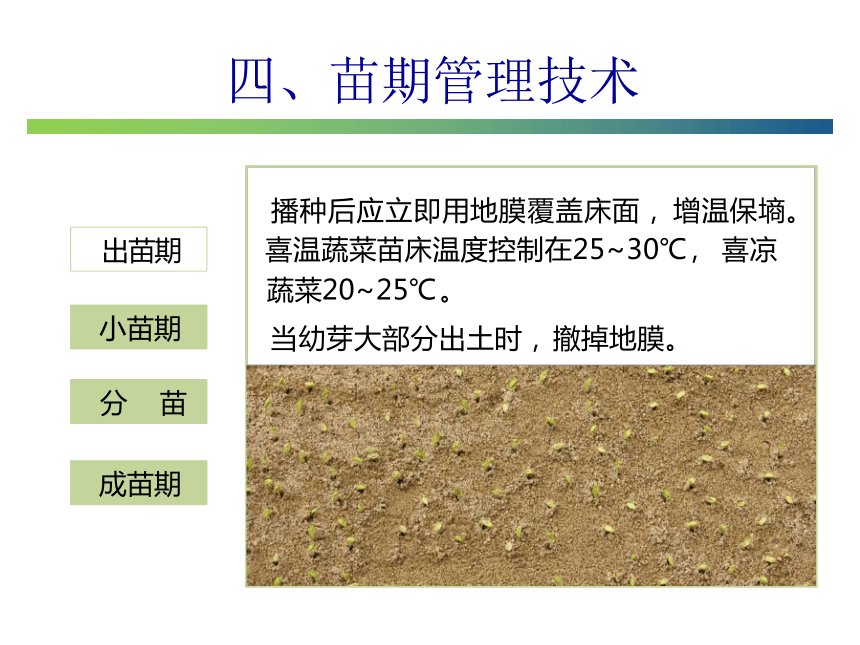 四、苗期管理技术

出苗期

小苗期

分　苗

成苗期

播种后应立即用地膜覆盖床面，增温保墒。喜温蔬菜苗床温度控制在25~30℃，喜凉蔬菜20~25℃。

当幼芽大部分出土时，撤掉地膜。